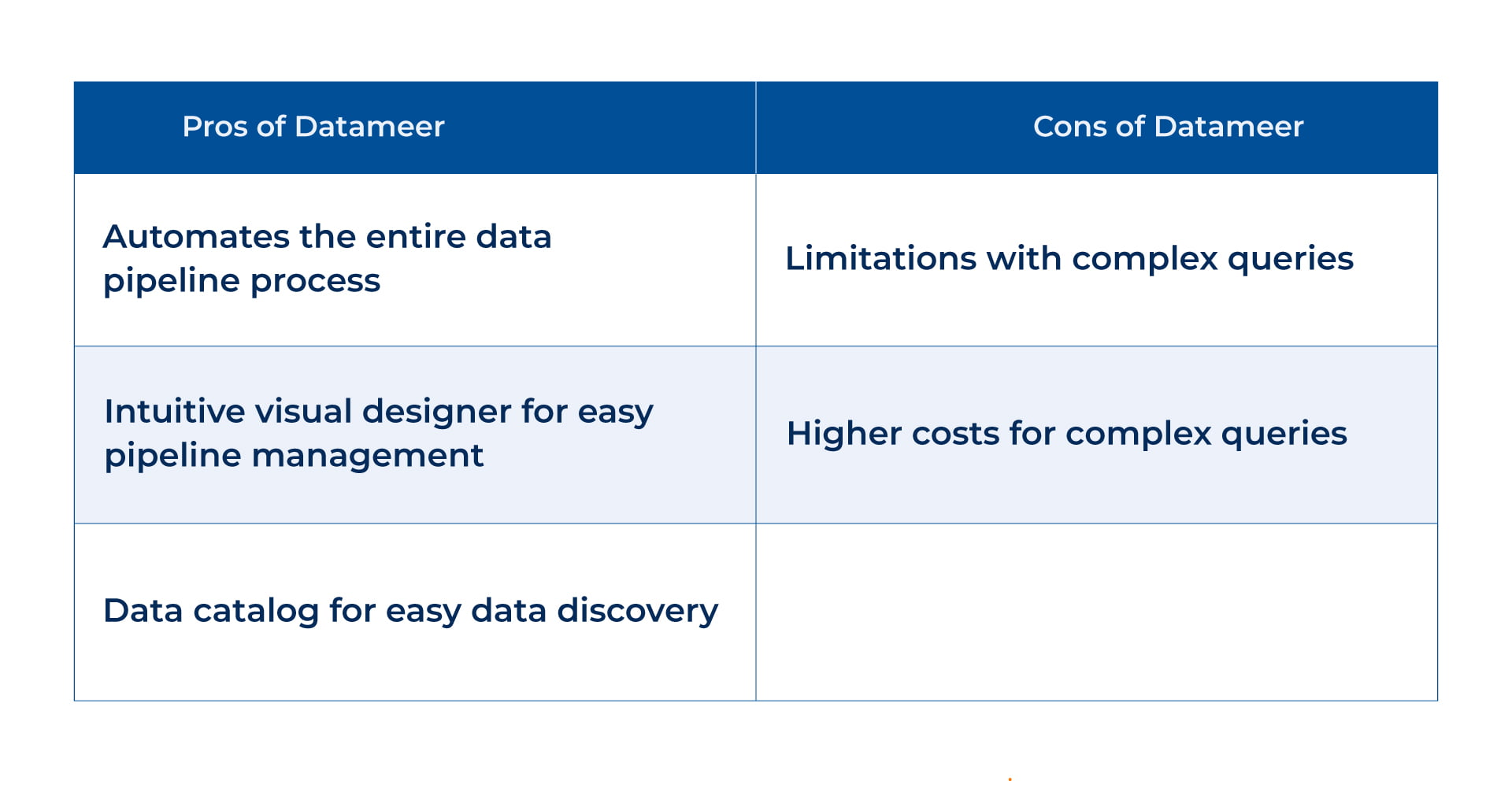 | Pros of Datameer | Cons of Datameer |
|---|---|
| Automates the entire data pipeline process | Limitations with complex queries |
| Intuitive visual designer for easy pipeline management | Higher costs for complex queries |
| Data catalog for easy data discovery | |